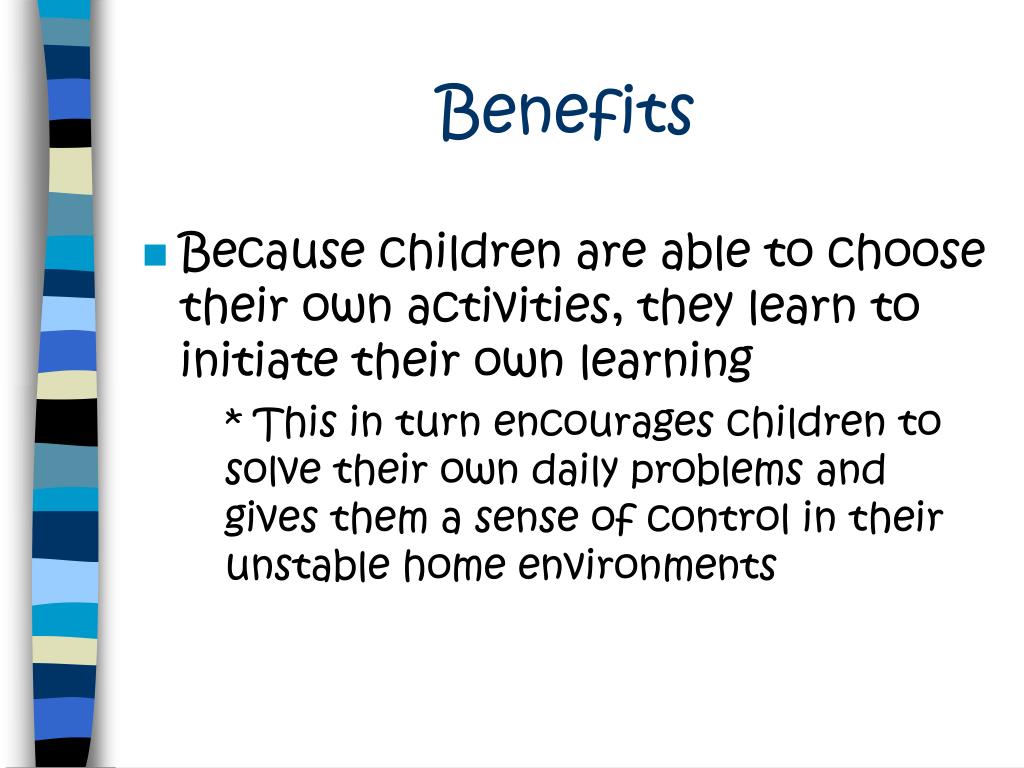 Benefits

Because children are able to choose their own activities, they learn to initiate their own learning

* This in turn encourages children to solve their own daily problems and gives them a sense of control in their unstable home environments